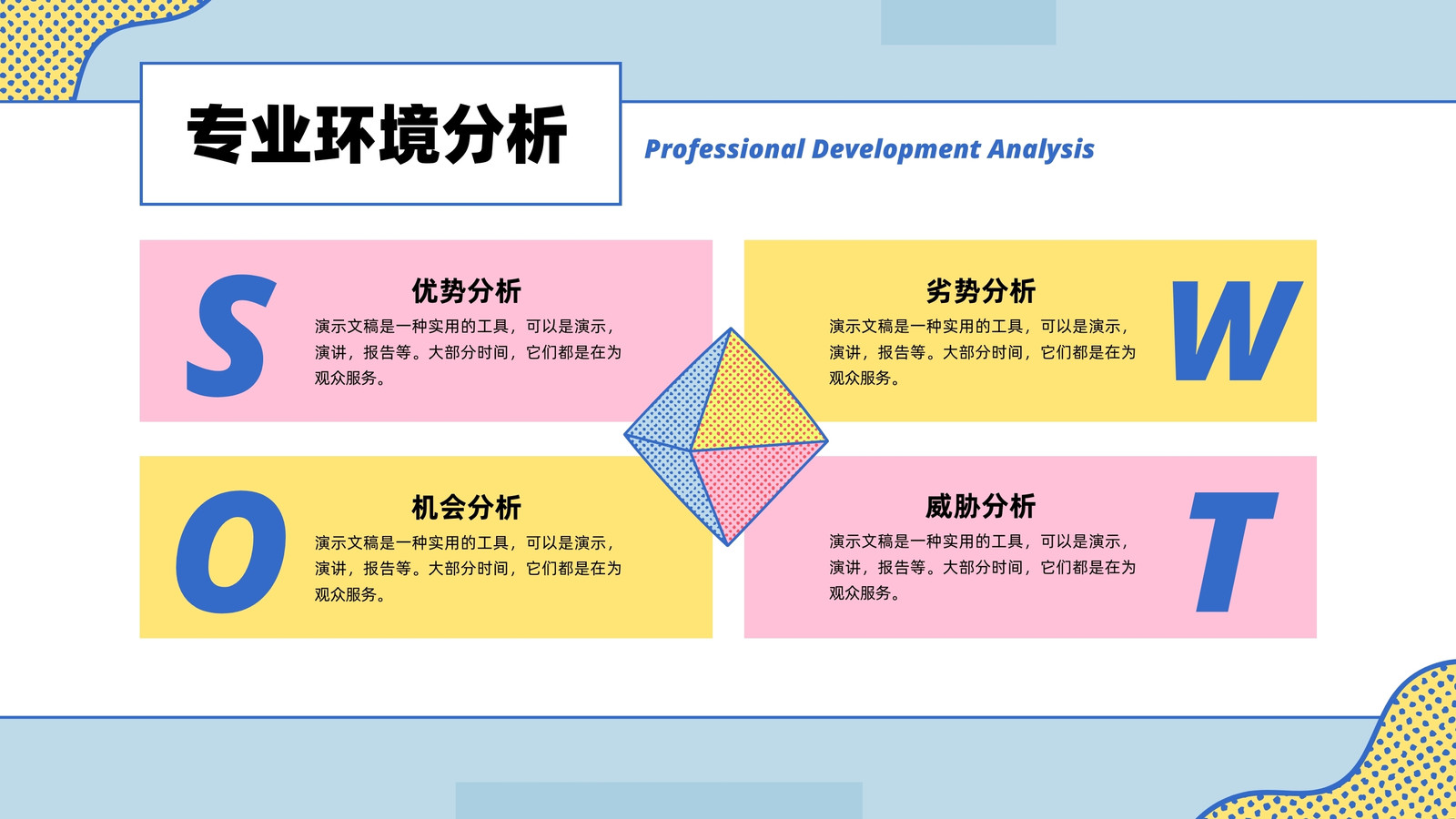 专业环境分析

Professional Development Analysis

S

优势分析

演示文稿是一种实用的工具，可以是演示，演讲，报告等。大部分时间，它们都是在为观众服务。

劣势分析

演示文稿是一种实用的工具，可以是演示，演讲，报告等。大部分时间，它们都是在为观众服务。

W

O

机会分析

演示文稿是一种实用的工具，可以是演示，演讲，报告等。大部分时间，它们都是在为观众服务。

威胁分析

演示文稿是一种实用的工具，可以是演示，演讲，报告等。大部分时间，它们都是在为观众服务。

T